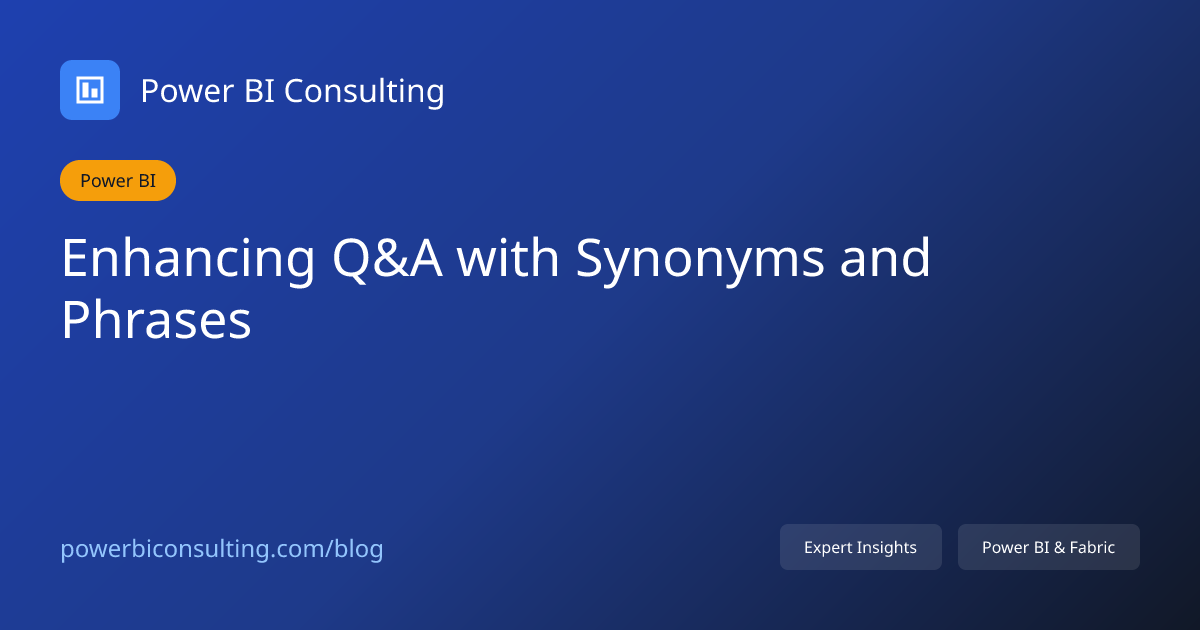 Power BI Consulting

Power BI

Enhancing Q&A with Synonyms and Phrases

powerbiconsulting.com/blog

Expert Insights

Power BI & Fabric